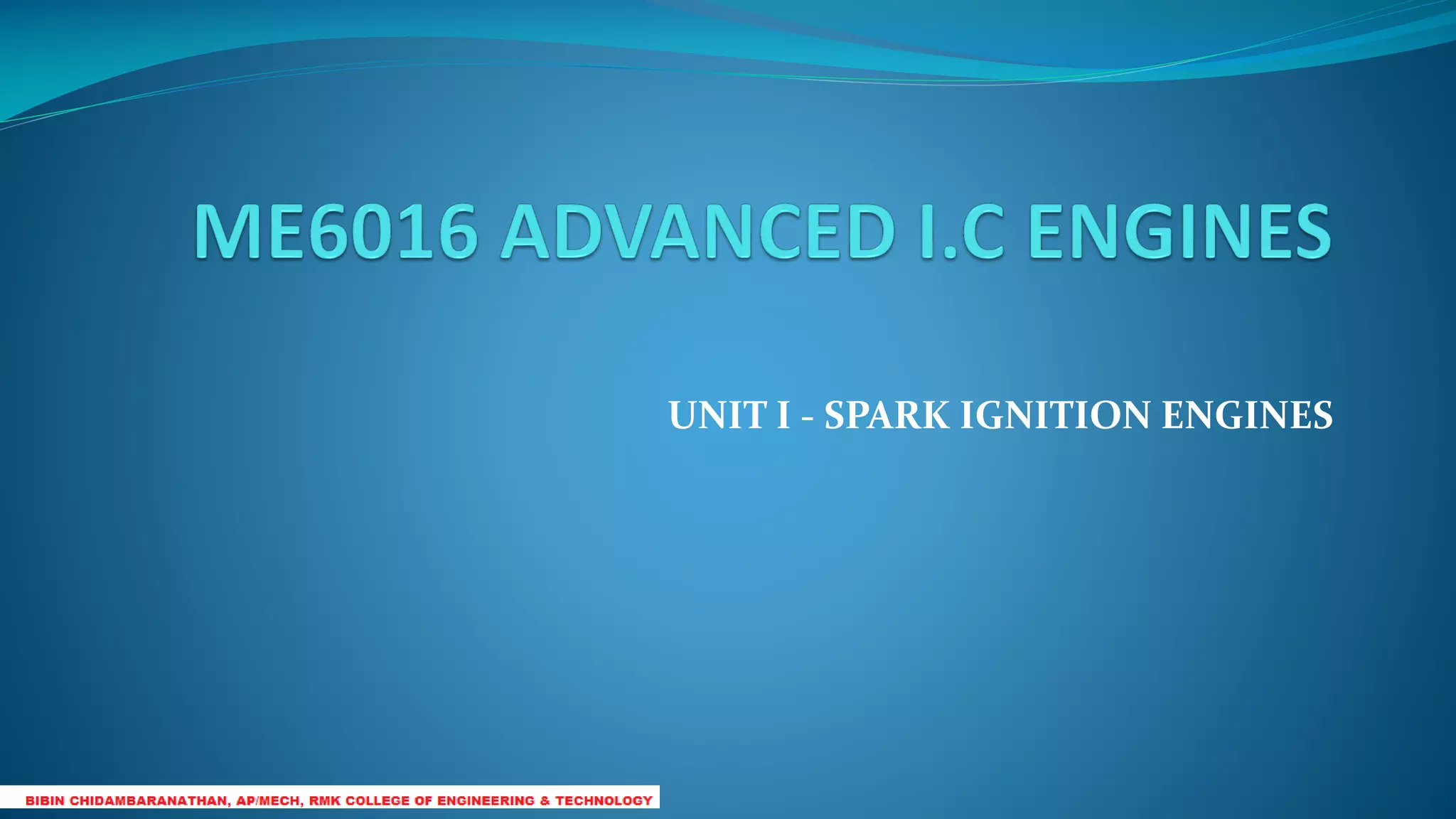 ME6016 ADVANCED I.C ENGINES

UNIT I - SPARK IGNITION ENGINES

BIBIN CHIDAMBARANATHAN, AP/MECH, RMK COLLEGE OF ENGINEERING & TECHNOLOGY